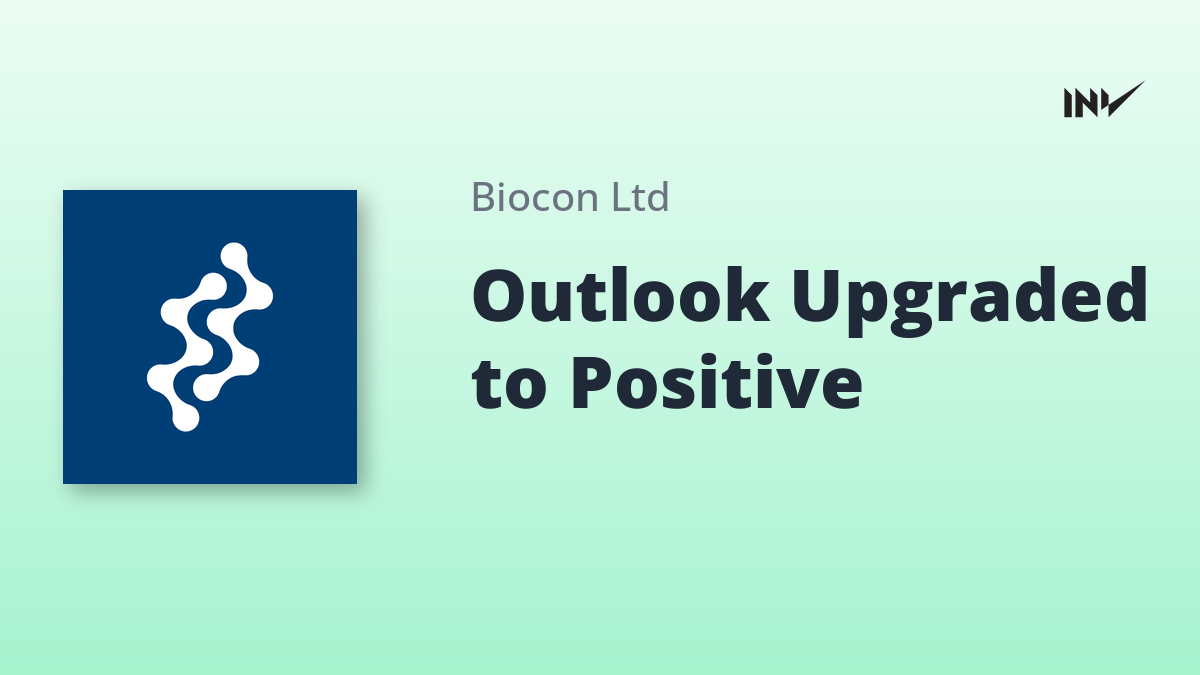 INV

Biocon Ltd

Outlook Upgraded to Positive